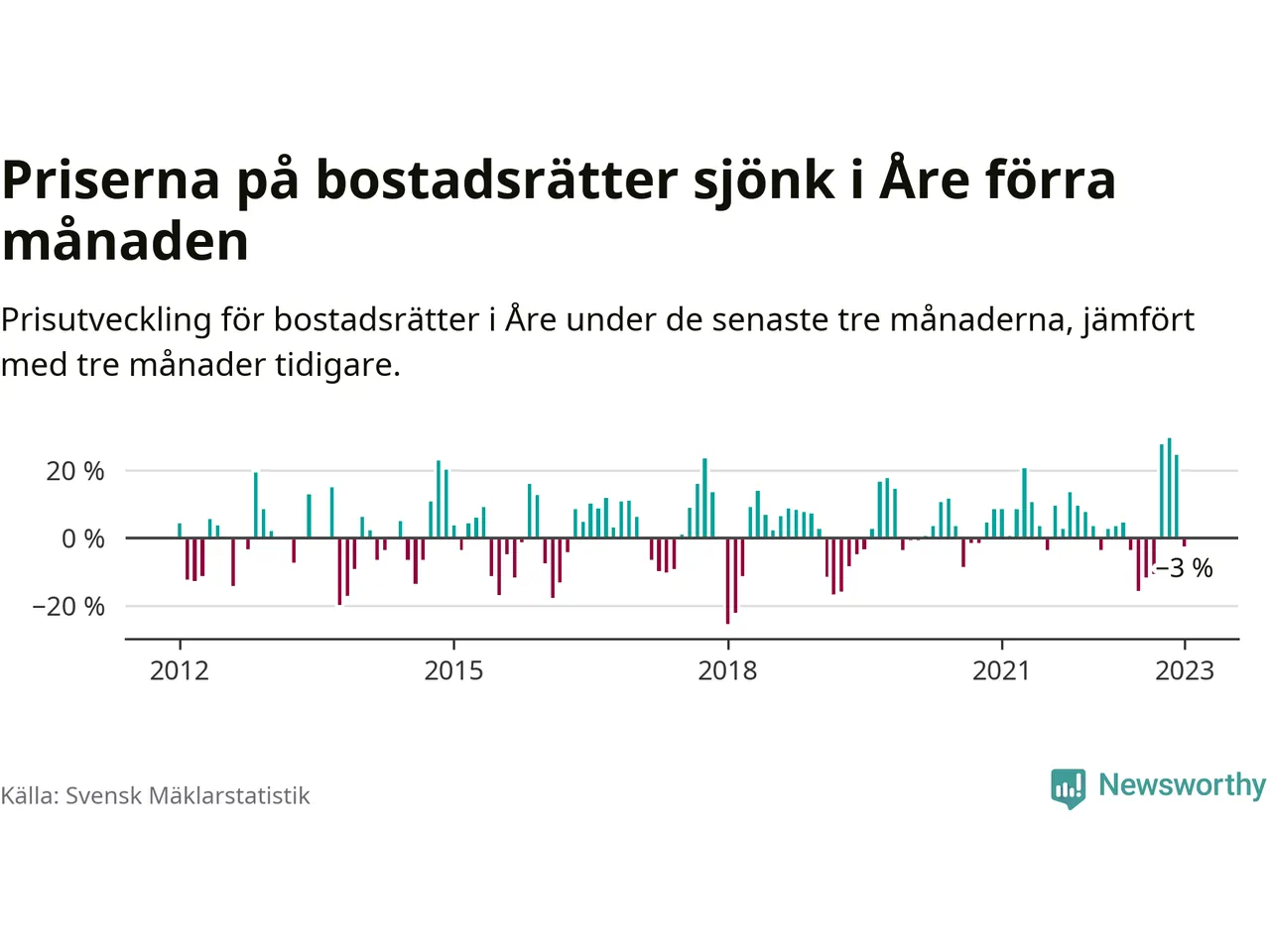 Priserna på bostadsrätter sjönk i Åre förra månaden

Prisutveckling för bostadsrätter i Åre under de senaste tre månaderna, jämfört med tre månader tidigare.

20 %
0 %
−20 %
−3 %
2012
2015
2018
2021
2023

Källa: Svensk Mäklarstatistik

Newsworthy